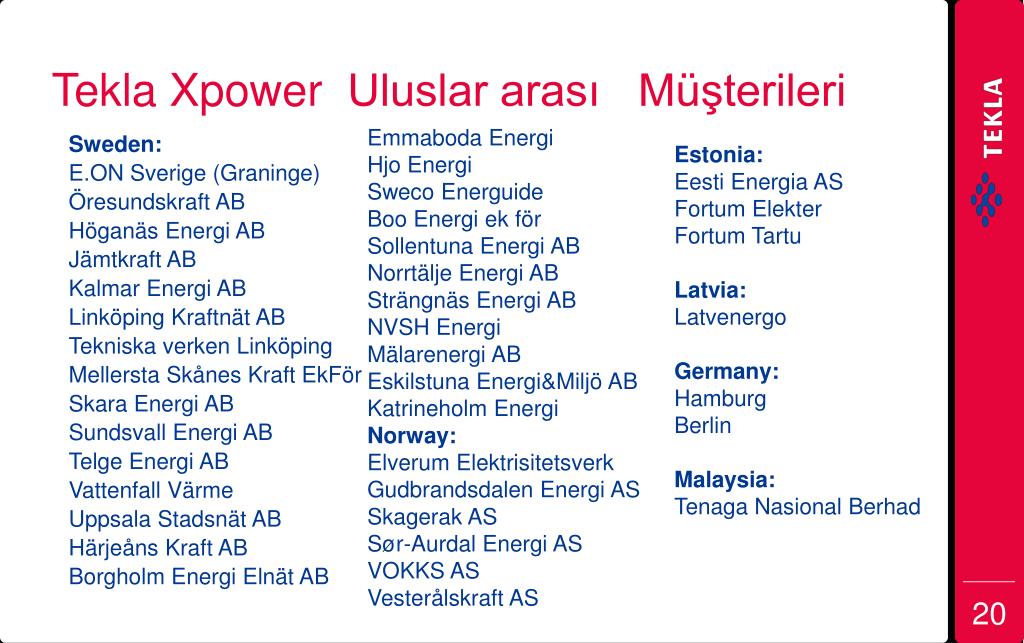 Tekla Xpower Uluslar arası Müşterileri

Sweden:
E.ON Sverige (Graninge)
Öresundskraft AB
Höganäs Energi AB
Jämtkraft AB
Kalmar Energi AB
Linköping Kraftnät AB
Tekniska verken Linköping
Mellersta Skånes Kraft EkFör
Skara Energi AB
Sundsvall Energi AB
Telge Energi AB
Vattenfall Värme
Uppsala Stadsnät AB
Härjeåns Kraft AB
Borgholm Energi Elnät AB

Emmaboda Energi
Hjo Energi
Sweco Energuide
Boo Energi ek för
Sollentuna Energi AB
Norrtälje Energi AB
Strängnäs Energi AB
NVSH Energi
Mälarenergi AB
Eskilstuna Energi&Miljö AB
Katrineholm Energi
Norway:
Elverum Elektrisitetsverk
Gudbrandsdalen Energi AS
Skagerak AS
Sør-Aurdal Energi AS
VOKKS AS
Vesterålskraft AS

Estonia:
Eesti Energia AS
Fortum Elekter
Fortum Tartu

Latvia:
Latvenergo

Germany:
Hamburg
Berlin

Malaysia:
Tenaga Nasional Berhad

TEKLA

20